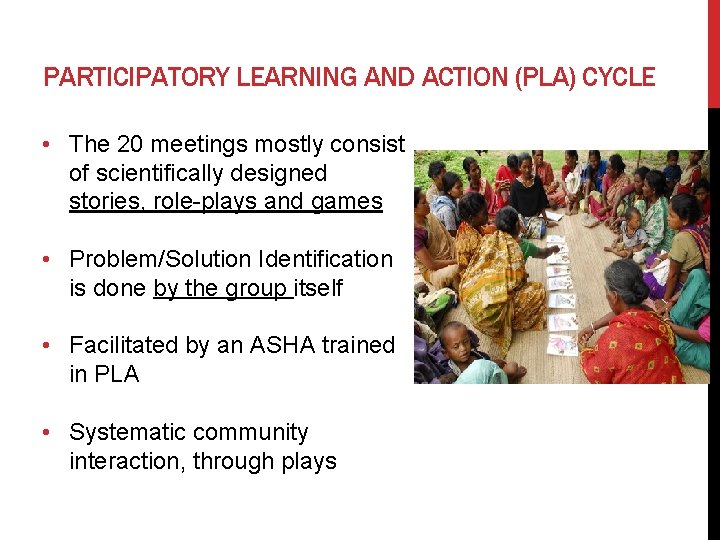 PARTICIPATORY LEARNING AND ACTION (PLA) CYCLE

• The 20 meetings mostly consist of scientifically designed stories, role-plays and games

• Problem/Solution Identification is done by the group itself

• Facilitated by an ASHA trained in PLA

• Systematic community interaction, through plays